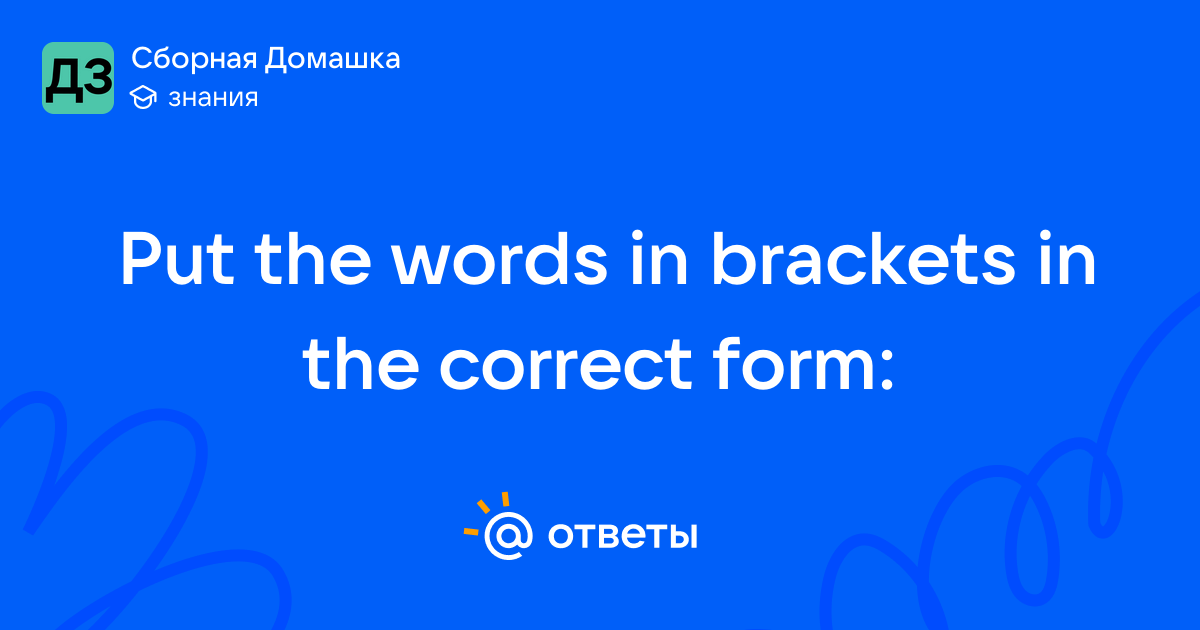 ДЗ
Сборная Домашка
знания

Put the words in brackets in the correct form:

@ ответы